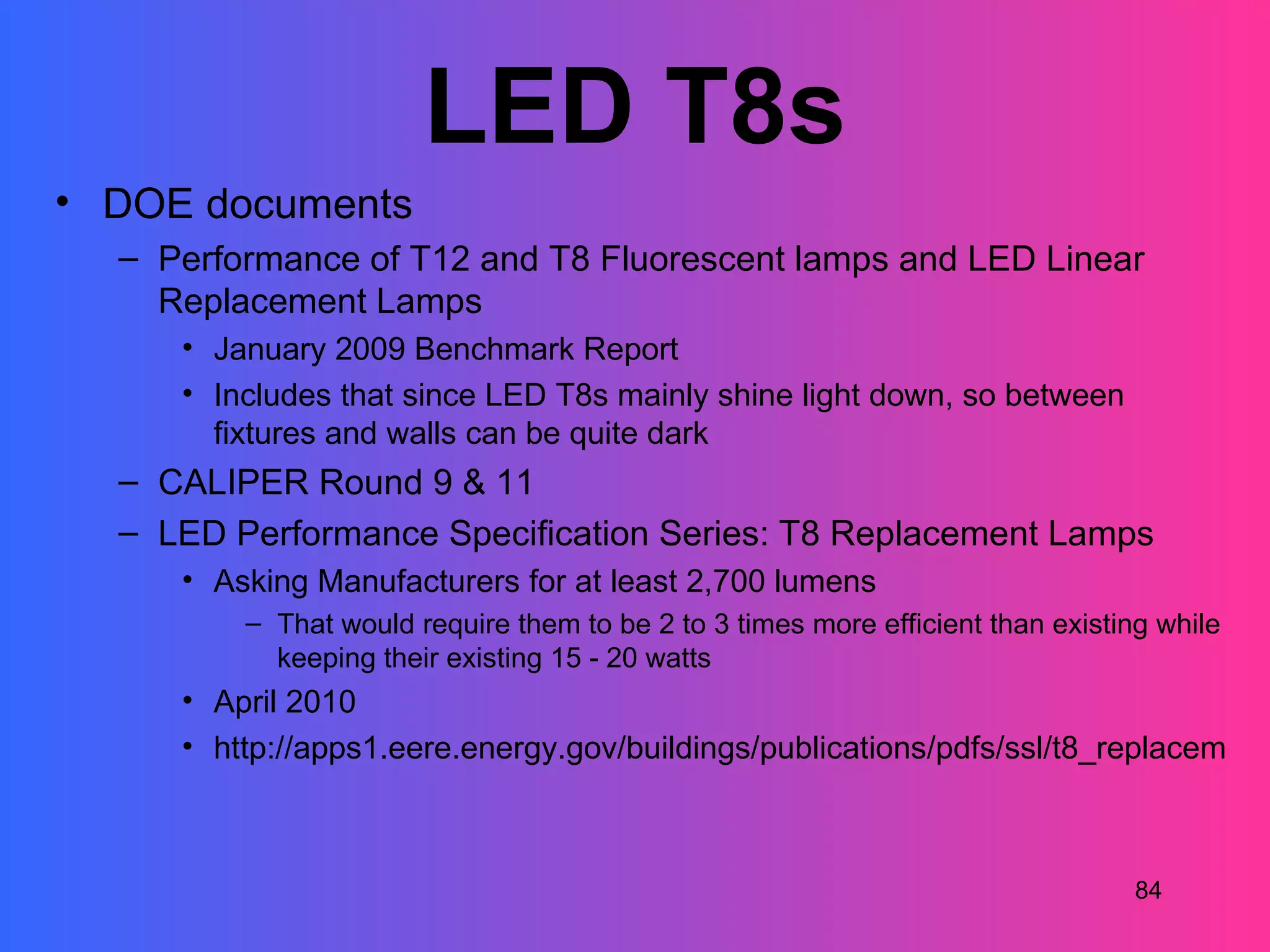 LED T8s

• DOE documents

– Performance of T12 and T8 Fluorescent lamps and LED Linear Replacement Lamps

• January 2009 Benchmark Report

• Includes that since LED T8s mainly shine light down, so between fixtures and walls can be quite dark

– CALIPER Round 9 & 11

– LED Performance Specification Series: T8 Replacement Lamps

• Asking Manufacturers for at least 2,700 lumens

– That would require them to be 2 to 3 times more efficient than existing while keeping their existing 15 - 20 watts

• April 2010

• http://apps1.eere.energy.gov/buildings/publications/pdfs/ssl/t8_replacem

84